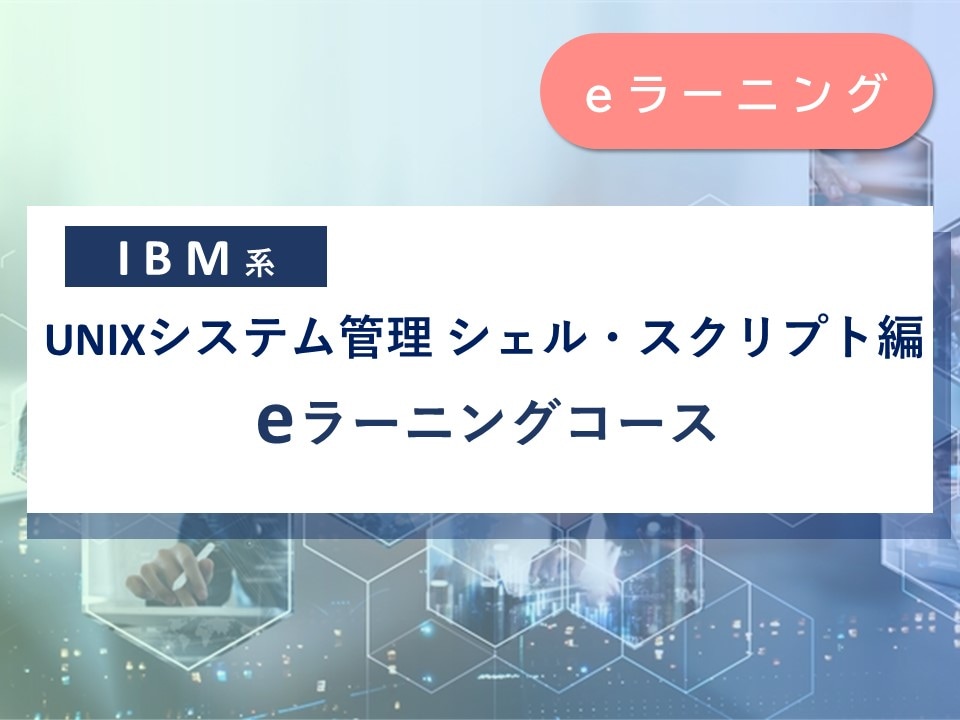 eラーニング

IBM系

UNIXシステム管理 シェル・スクリプト編

eラーニングコース